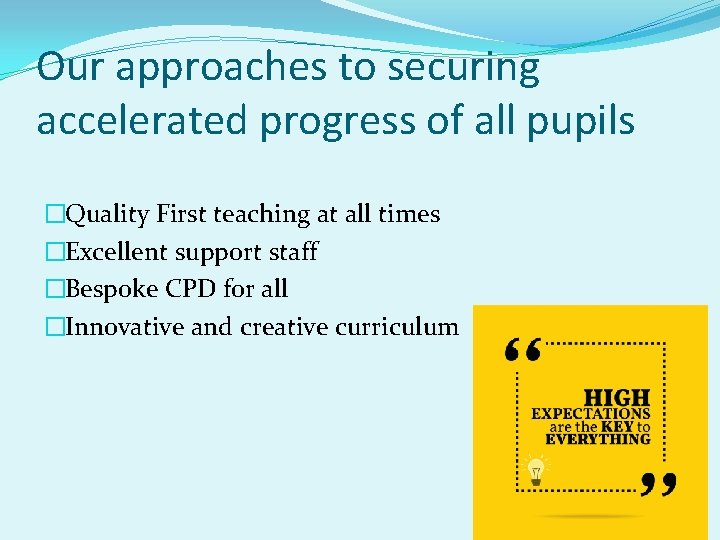 Our approaches to securing accelerated progress of all pupils

□Quality First teaching at all times
□Excellent support staff
□Bespoke CPD for all
□Innovative and creative curriculum

“
HIGH
EXPECTATIONS
are the KEY to
EVERYTHING
”